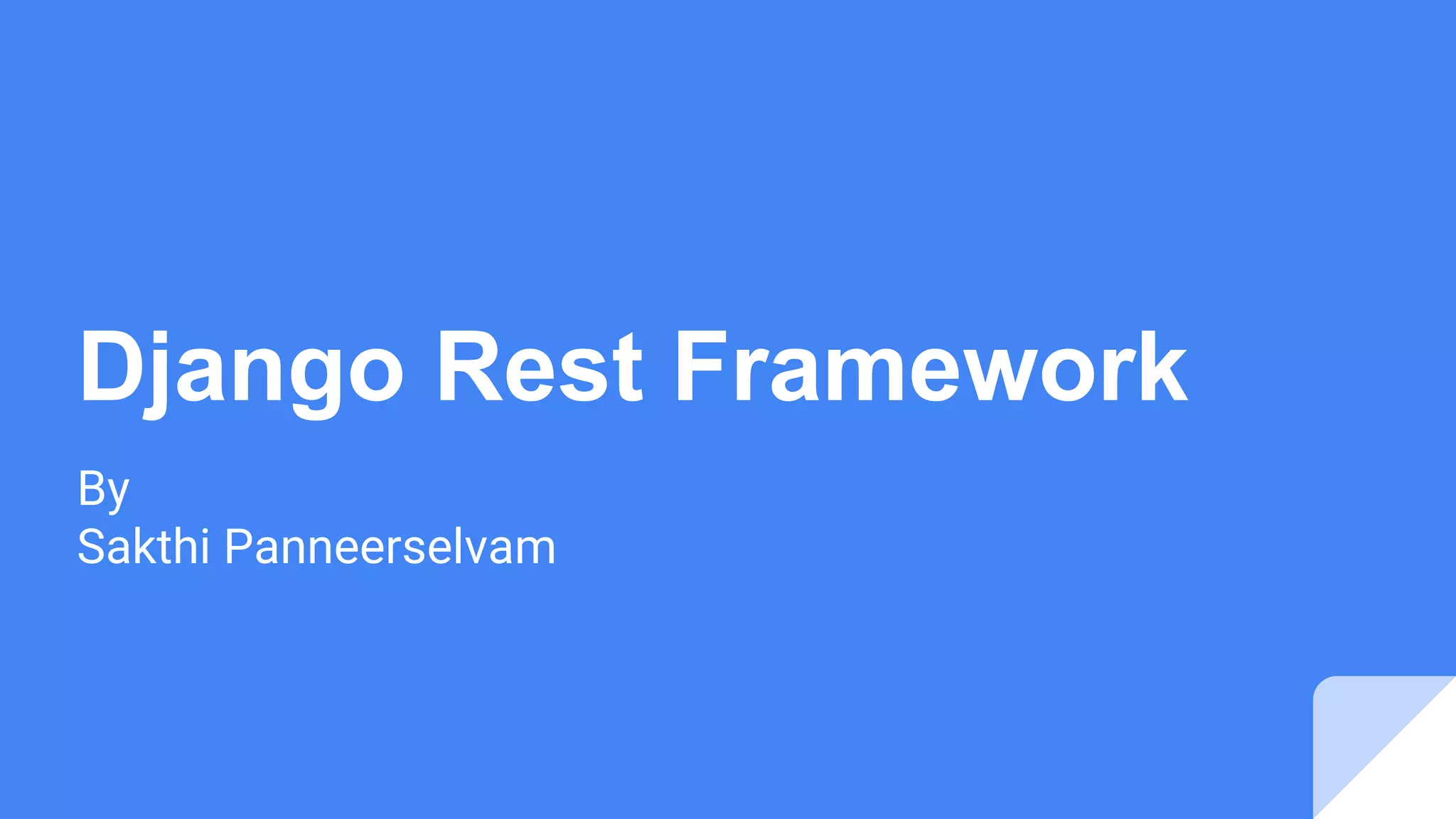 Django Rest Framework

By
Sakthi Panneerselvam